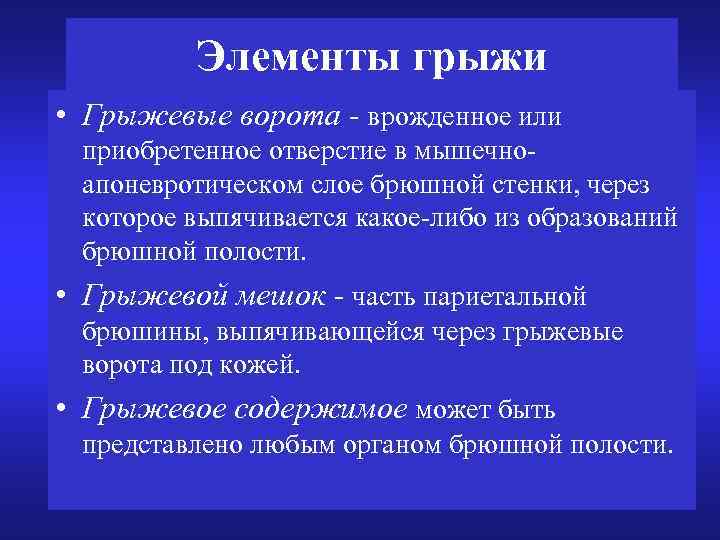 Элементы грыжи

• Грыжевые ворота - врожденное или приобретенное отверстие в мышечно-апоневротическом слое брюшной стенки, через которое выпячивается какое-либо из образований брюшной полости.

• Грыжевой мешок - часть париетальной брюшины, выпячивающейся через грыжевые ворота под кожей.

• Грыжевое содержимое может быть представлено любым органом брюшной полости.